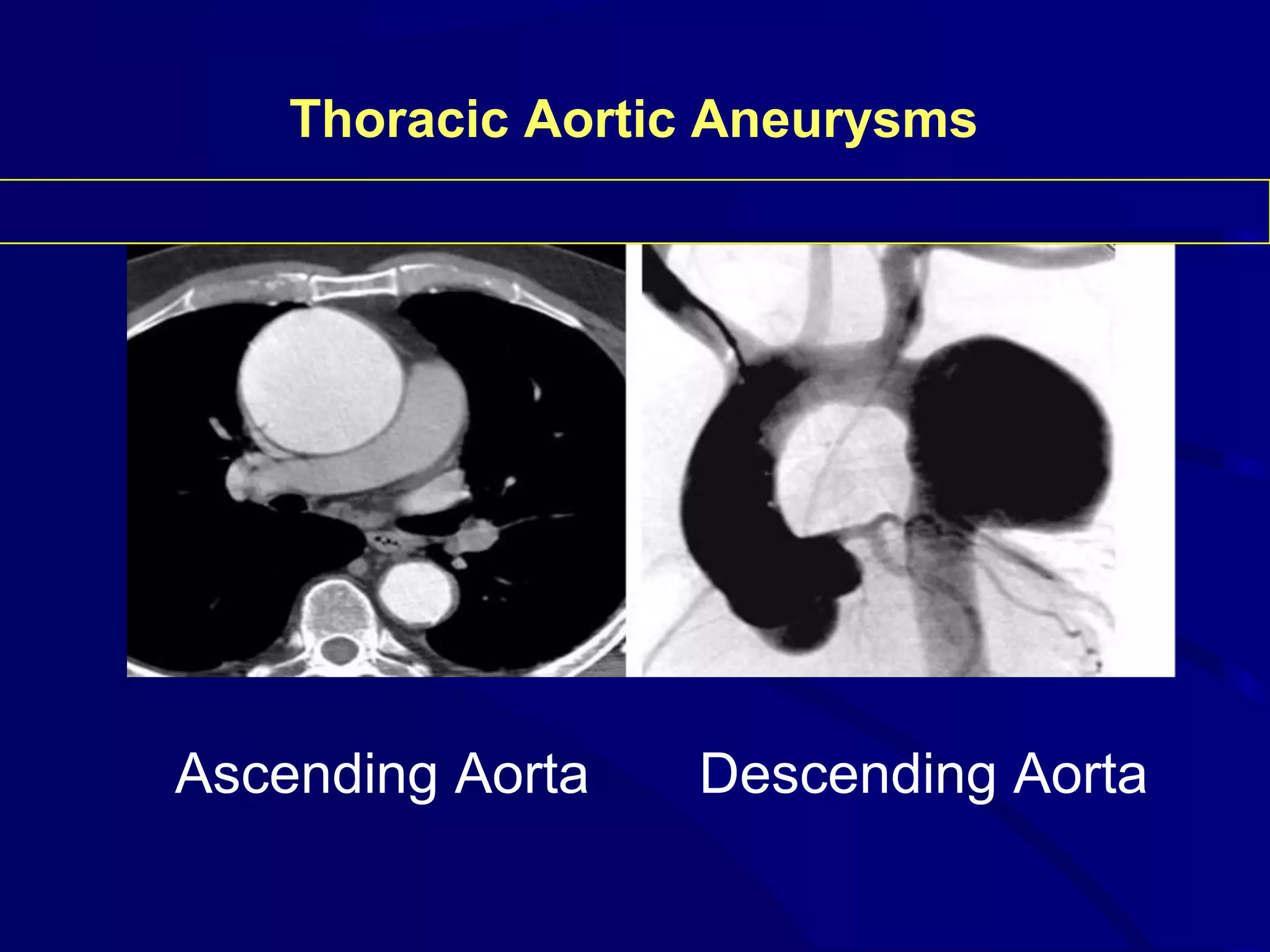 Thoracic Aortic Aneurysms

Ascending Aorta

Descending Aorta